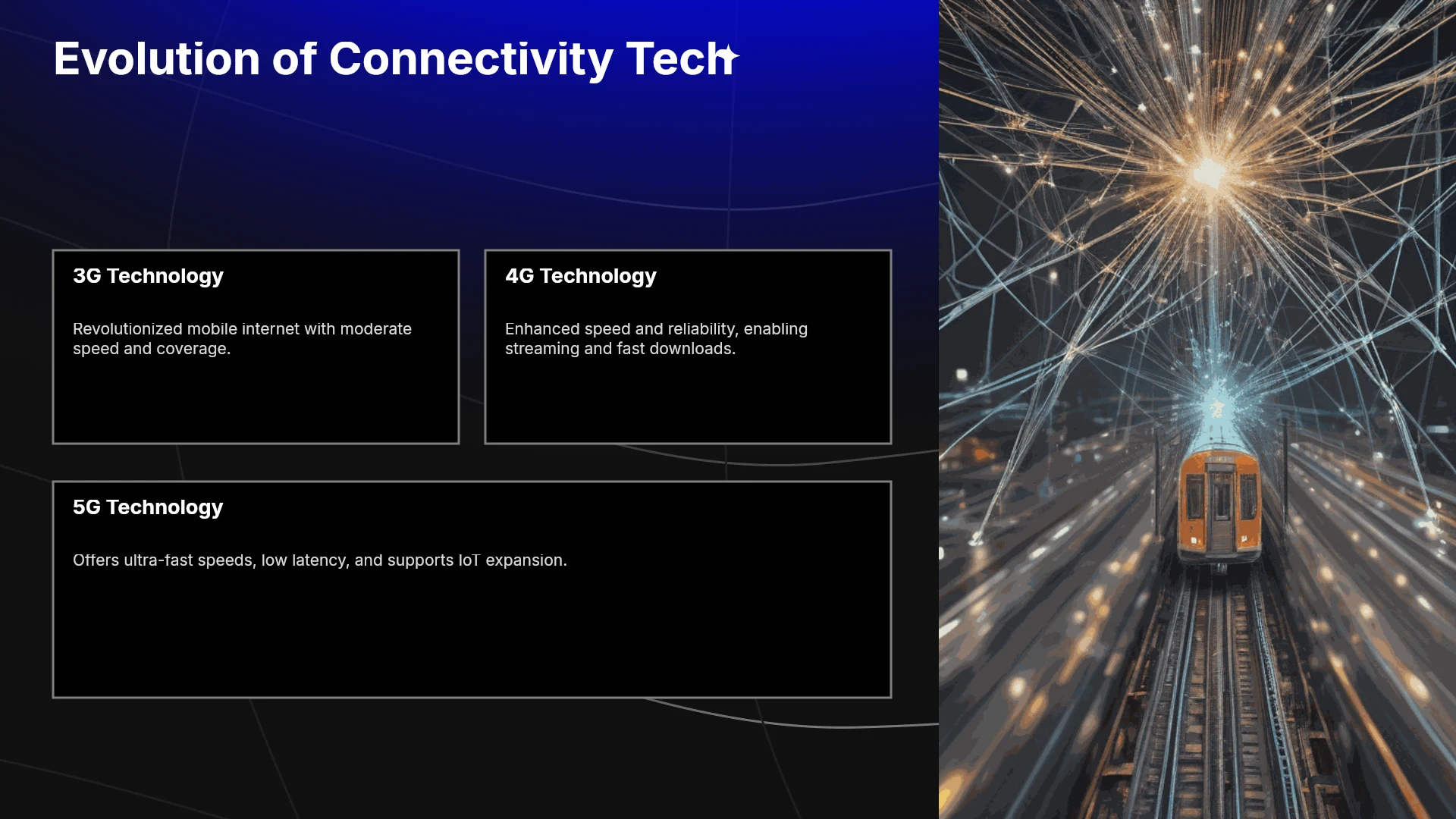 Evolution of Connectivity Tech

3G Technology

Revolutionized mobile internet with moderate speed and coverage.

4G Technology

Enhanced speed and reliability, enabling streaming and fast downloads.

5G Technology

Offers ultra-fast speeds, low latency, and supports IoT expansion.